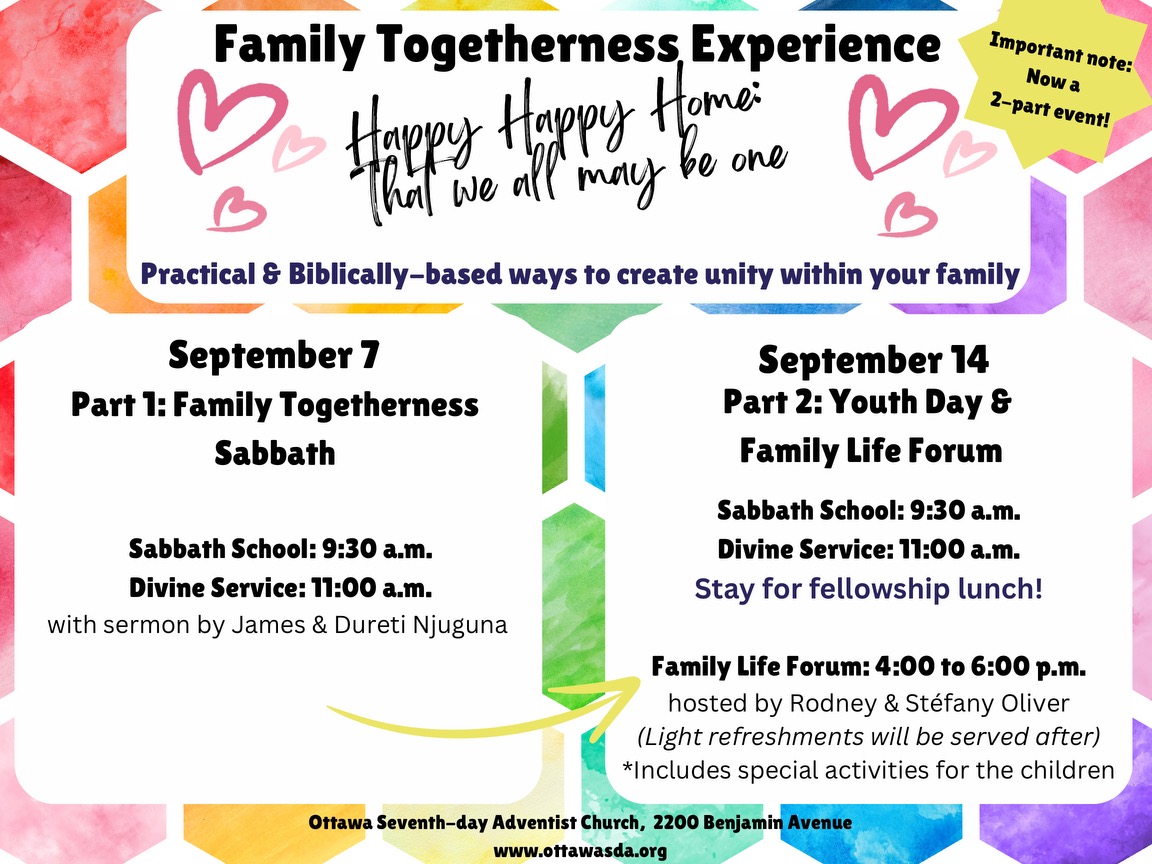 Family Togetherness Experience

Important note: Now a 2-part event!

Happy Happy Home: That we all may be one

Practical & Biblically-based ways to create unity within your family

September 7
Part 1: Family Togetherness Sabbath

Sabbath School: 9:30 a.m.
Divine Service: 11:00 a.m.
with sermon by James & Dureti Njuguna

September 14
Part 2: Youth Day & Family Life Forum

Sabbath School: 9:30 a.m.
Divine Service: 11:00 a.m.
Stay for fellowship lunch!

Family Life Forum: 4:00 to 6:00 p.m.
hosted by Rodney & Stéfany Oliver
(Light refreshments will be served after)
*Includes special activities for the children

Ottawa Seventh-day Adventist Church, 2200 Benjamin Avenue
www.ottawasda.org